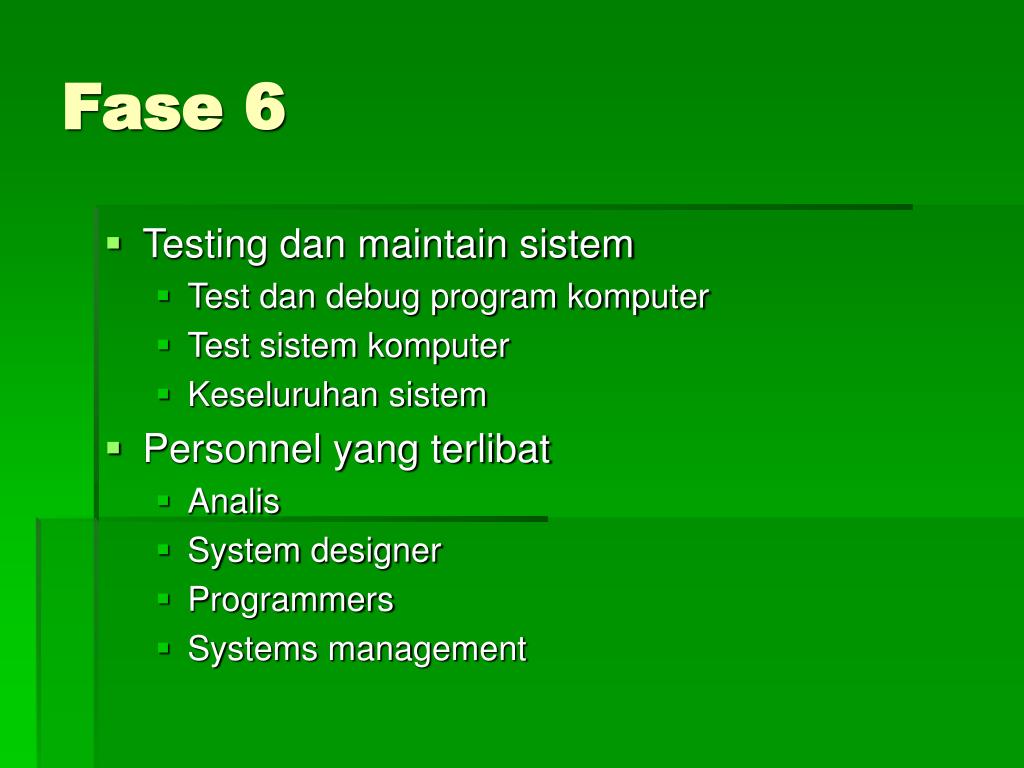 Fase 6

- Testing dan maintain sistem
  - Test dan debug program komputer
  - Test sistem komputer
  - Keseluruhan sistem
- Personnel yang terlibat
  - Analis
  - System designer
  - Programmers
  - Systems management